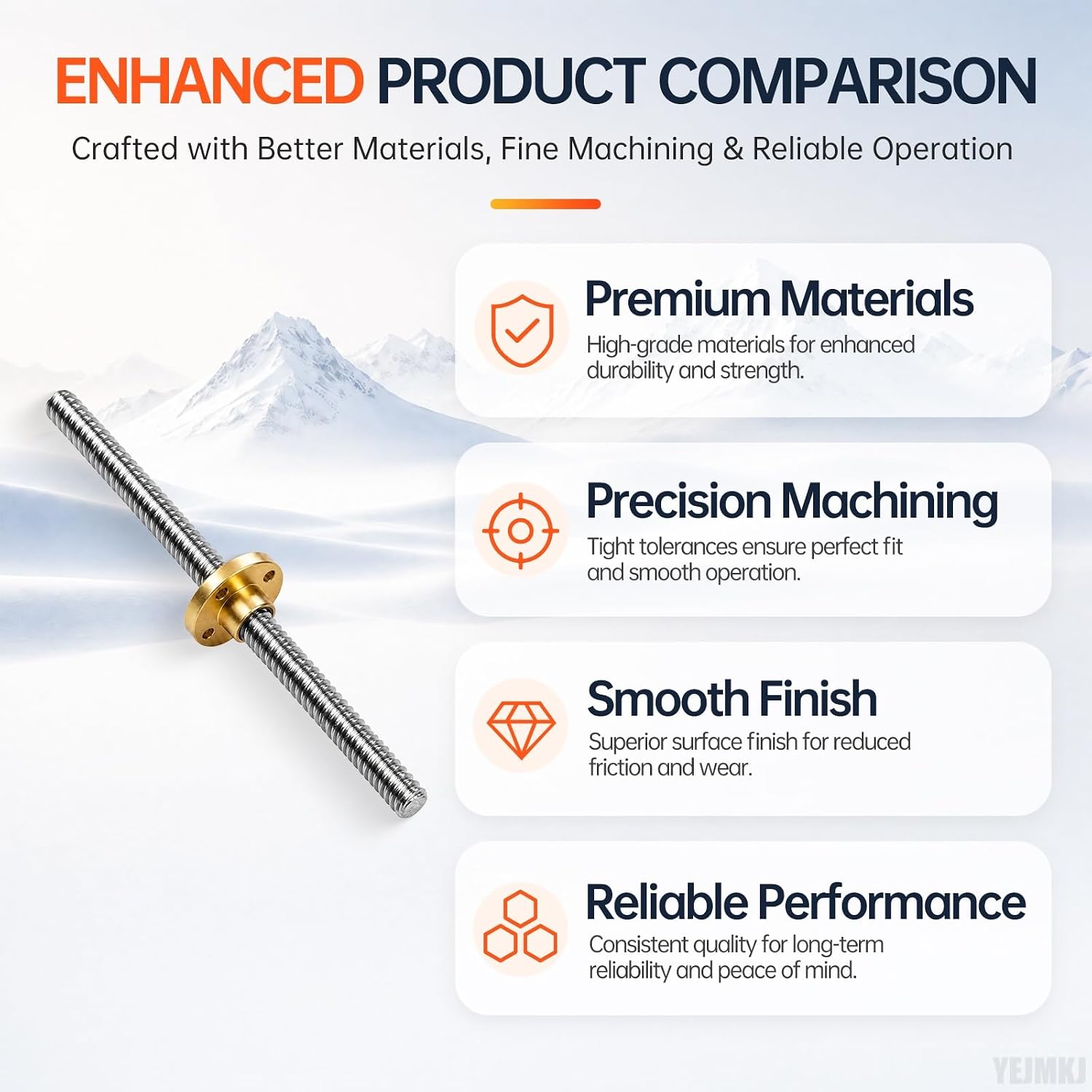 ENHANCED PRODUCT COMPARISON

Crafted with Better Materials, Fine Machining & Reliable Operation

Premium Materials

High-grade materials for enhanced durability and strength.

Precision Machining

Tight tolerances ensure perfect fit and smooth operation.

Smooth Finish

Superior surface finish for reduced friction and wear.

Reliable Performance

Consistent quality for long-term reliability and peace of mind.

YEJMKJ